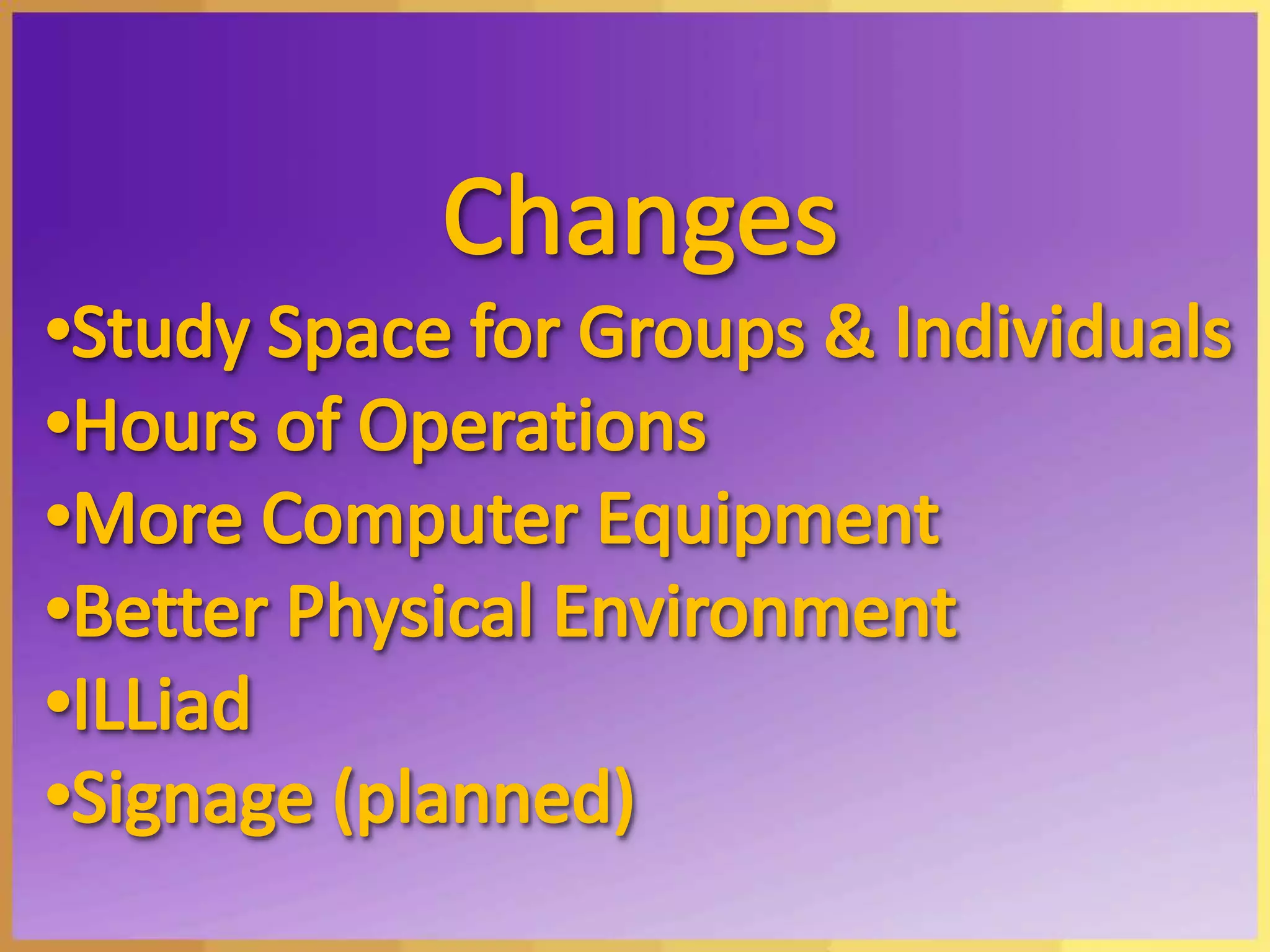 Changes

•Study Space for Groups & Individuals
•Hours of Operations
•More Computer Equipment
•Better Physical Environment
•ILLiad
•Signage (planned)